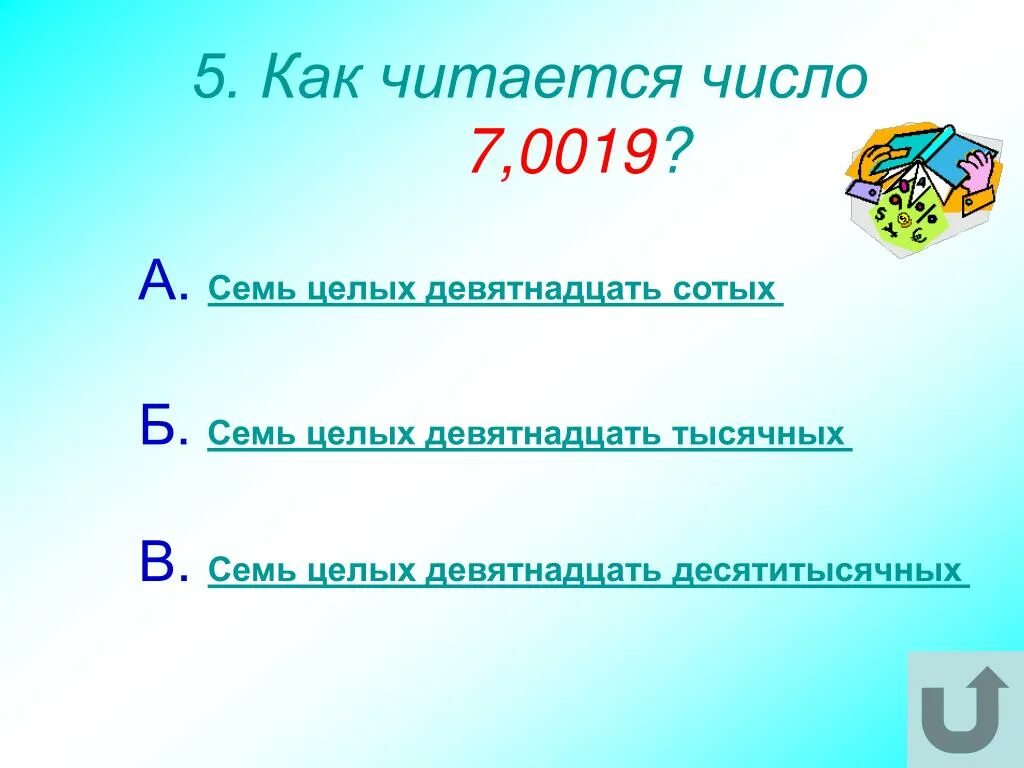 5. Как читается число 7,0019?

А. Семь целых девятнадцать сотых

Б. Семь целых девятнадцать тысячных

В. Семь целых девятнадцать десятитысячных